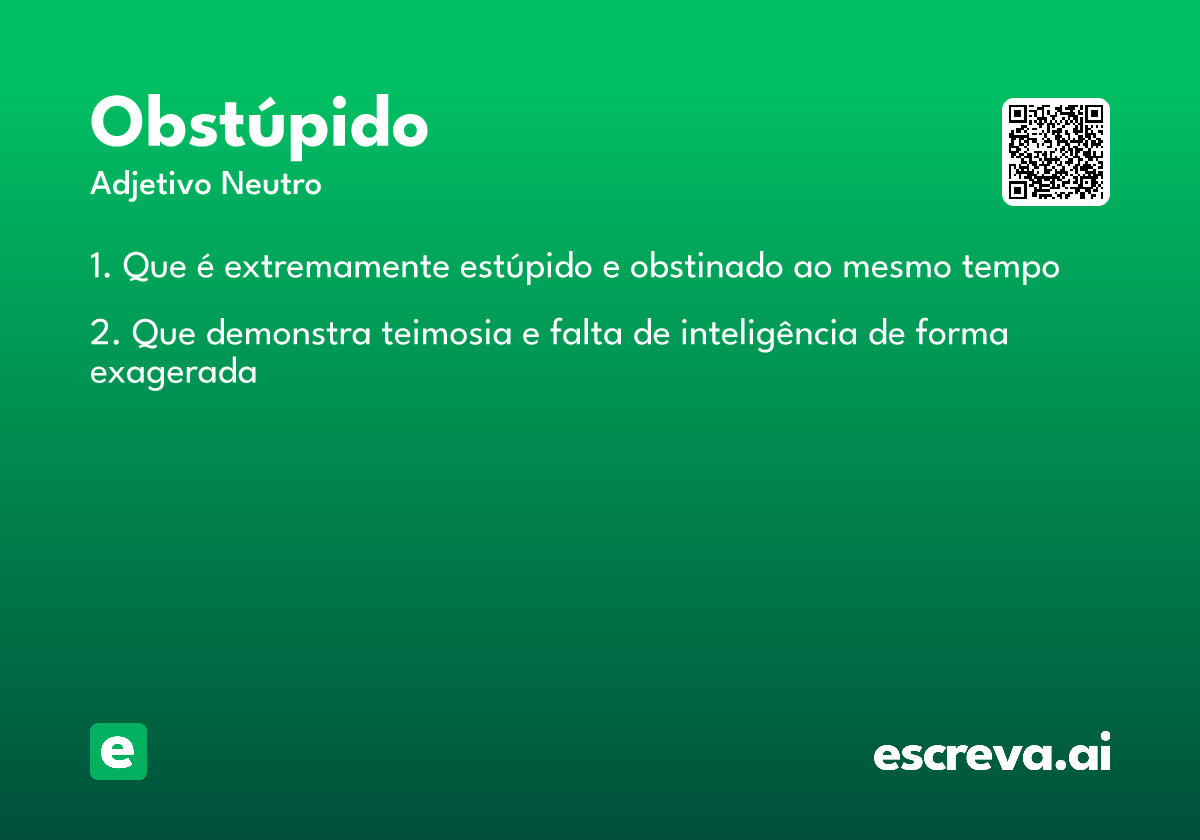 Obstúpido

Adjetivo Neutro

1. Que é extremamente estúpido e obstinado ao mesmo tempo

2. Que demonstra teimosia e falta de inteligência de forma exagerada

e

escreva.ai